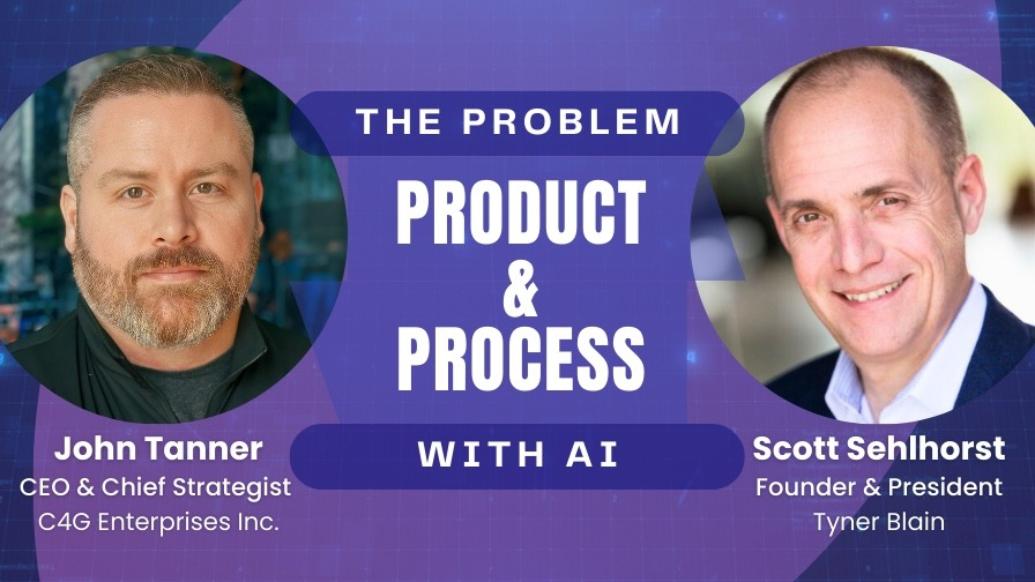 THE PROBLEM

PRODUCT & PROCESS

WITH AI

John Tanner
CEO & Chief Strategist
C4G Enterprises Inc.

Scott Sehlhorst
Founder & President
Tyner Blain